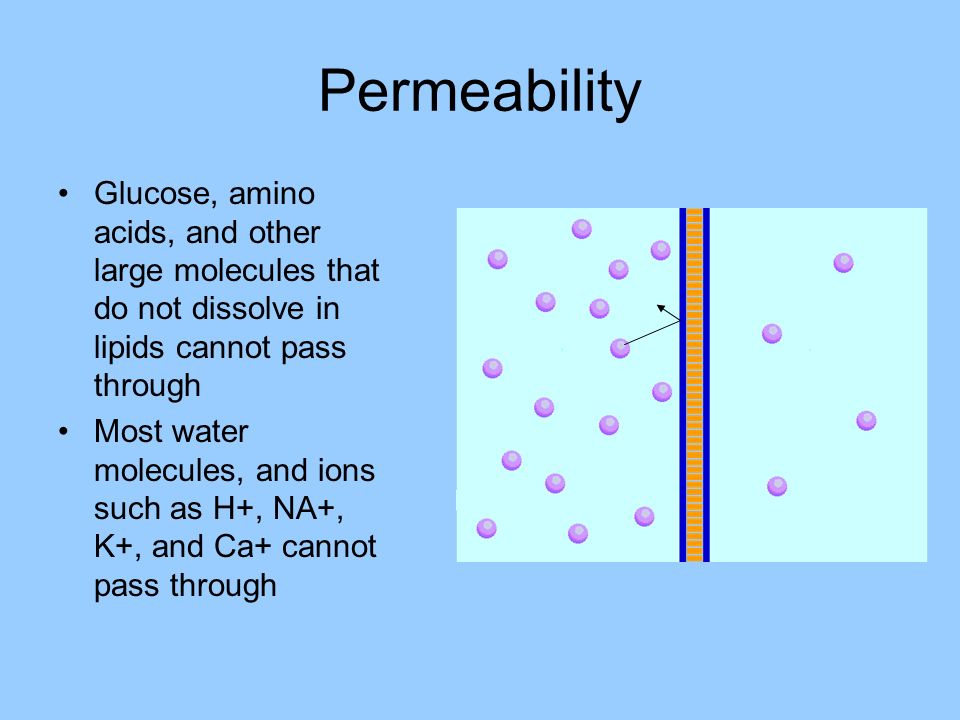 Permeability

• Glucose, amino acids, and other large molecules that do not dissolve in lipids cannot pass through

• Most water molecules, and ions such as H+, NA+, K+, and Ca+ cannot pass through